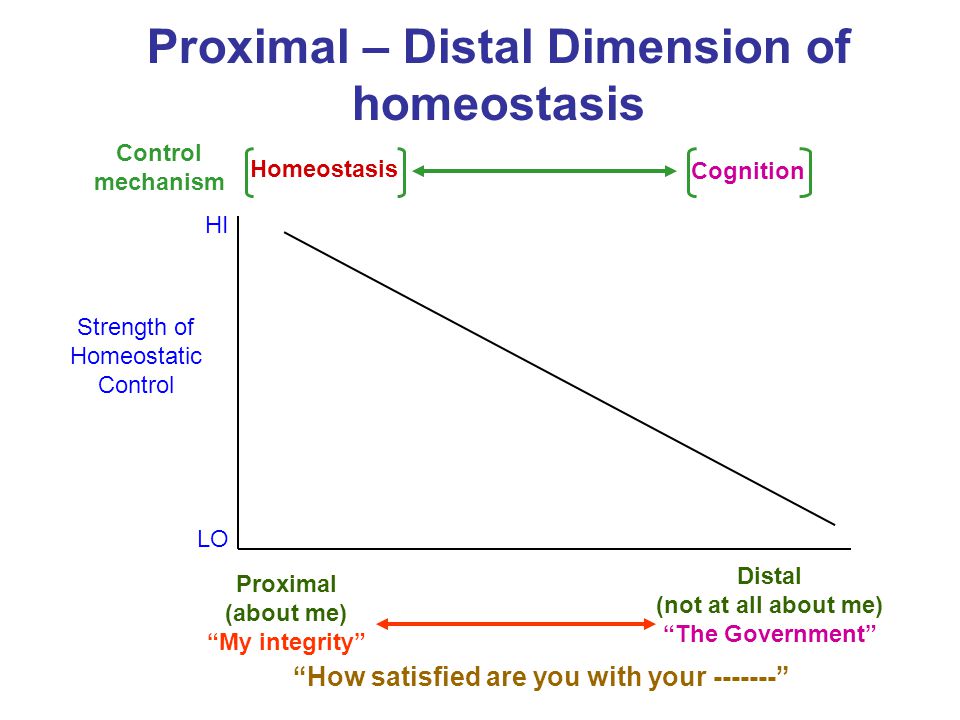 Proximal – Distal Dimension of homeostasis

Control mechanism

Homeostasis

Cognition

HI

Strength of Homeostatic Control

LO

Proximal (about me) “My integrity”

Distal (not at all about me) “The Government”

“How satisfied are you with your -------”